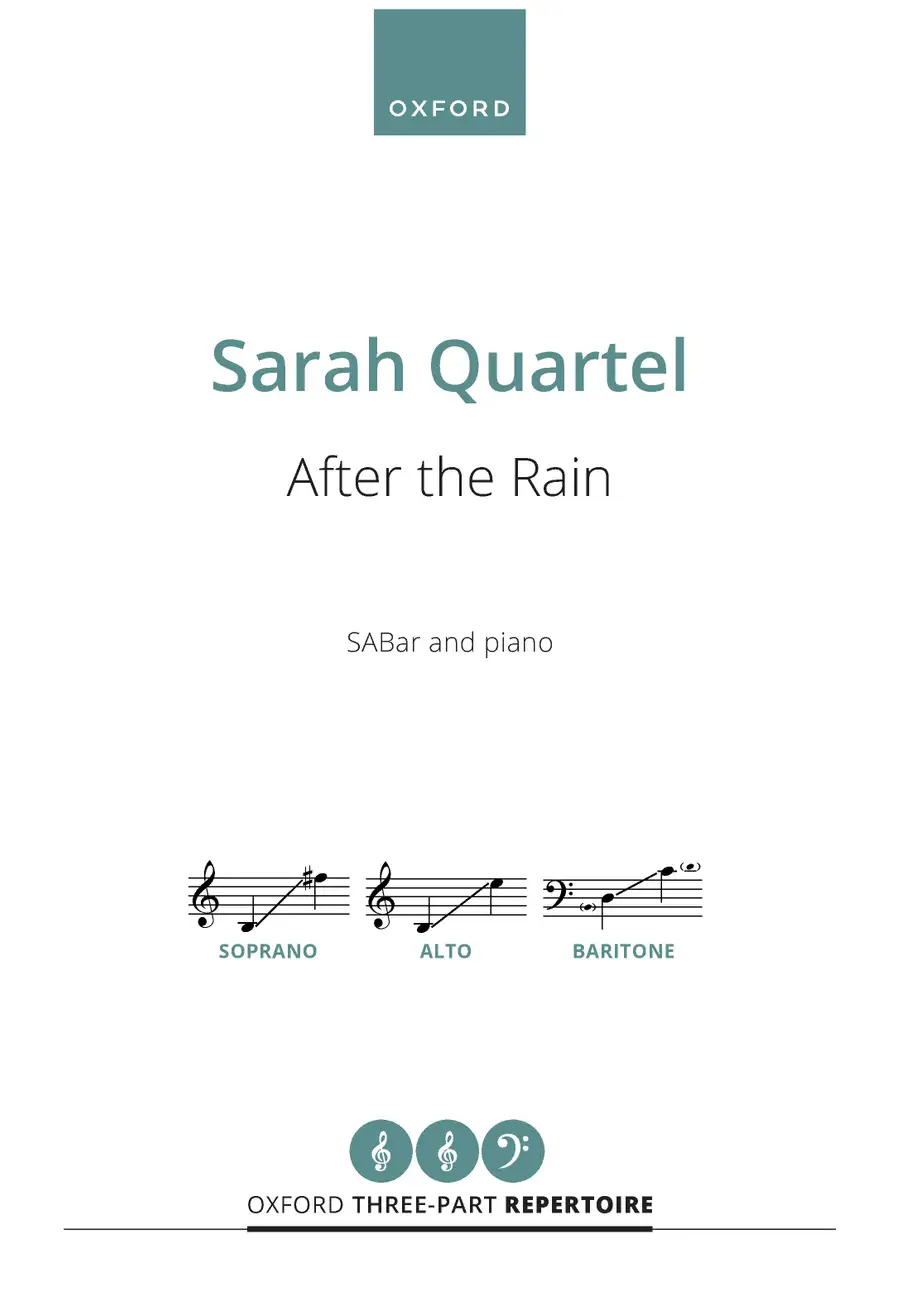 OXFORD

Sarah Quartel

After the Rain

SABar and piano

SOPRANO ALTO BARITONE

OXFORD THREE-PART REPERTOIRE